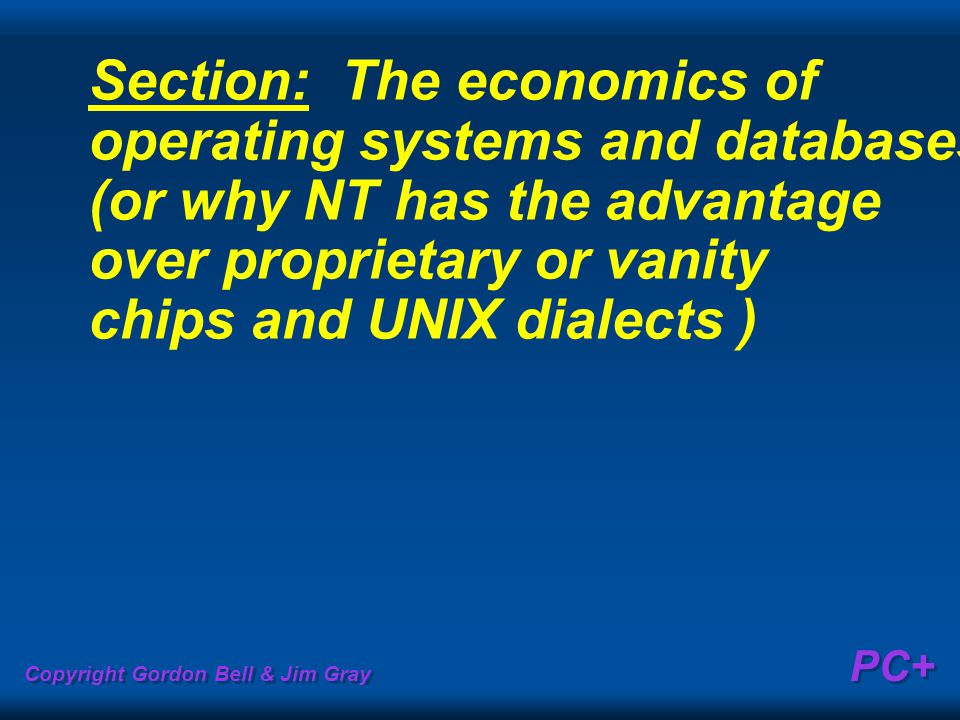 Section: The economics of operating systems and databases (or why NT has the advantage over proprietary or vanity chips and UNIX dialects )

Copyright Gordon Bell & Jim Gray

PC+